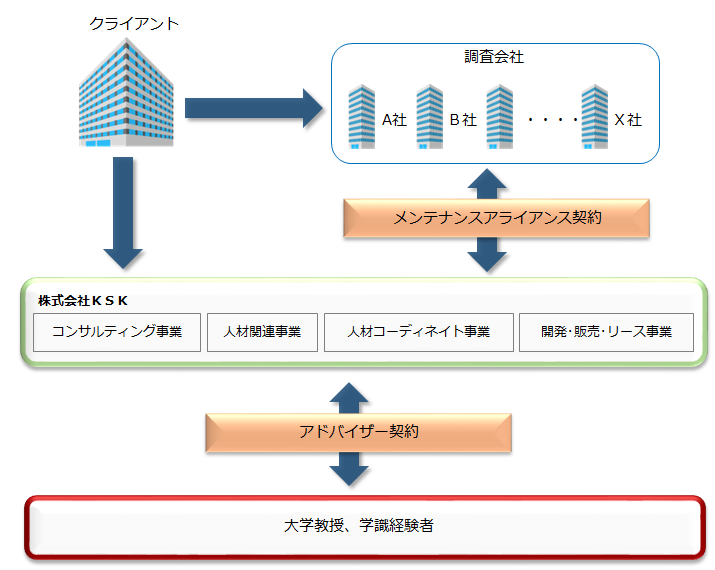 クライアント

調査会社

A社　B社　・・・・　X社

メンテナンスアライアンス契約

株式会社ＫＳＫ

コンサルティング事業　人材関連事業　人材コーディネイト事業　開発･販売･リース事業

アドバイザー契約

大学教授、学識経験者